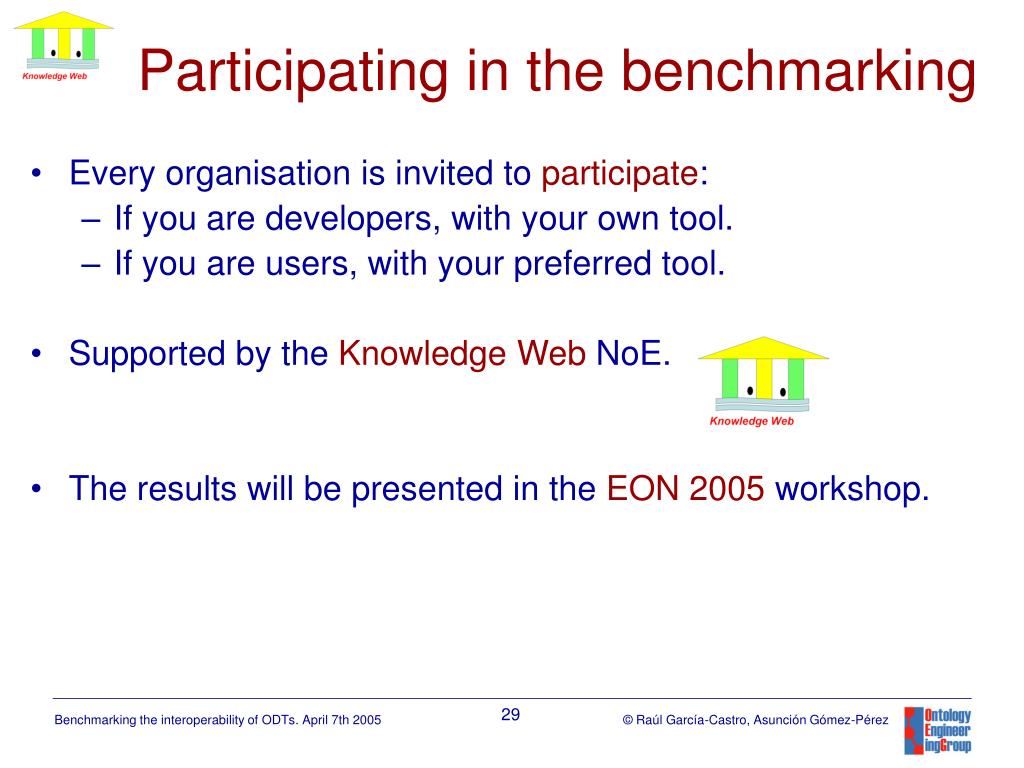 Knowledge Web

Participating in the benchmarking

• Every organisation is invited to participate:
– If you are developers, with your own tool.
– If you are users, with your preferred tool.

• Supported by the Knowledge Web NoE.

Knowledge Web

• The results will be presented in the EON 2005 workshop.

Benchmarking the interoperability of ODTs. April 7th 2005

29

© Raúl García-Castro, Asunción Gómez-Pérez

Ontology Engineering Group